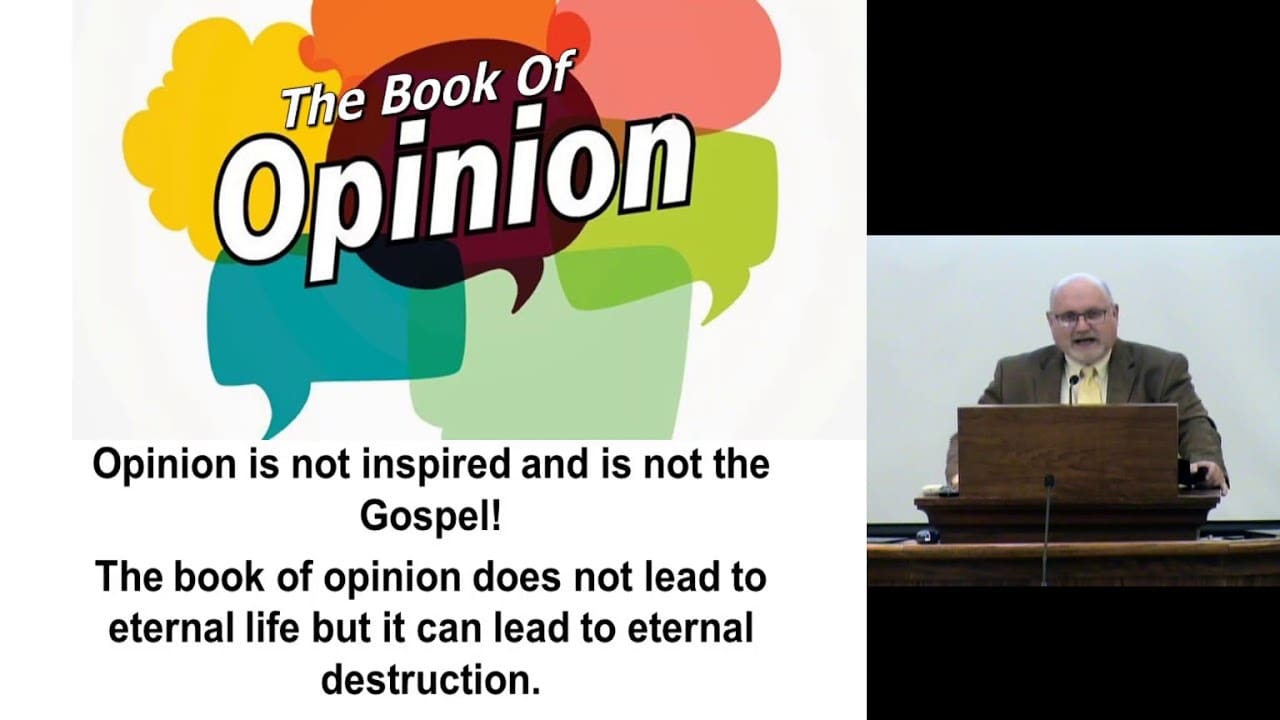 The Book Of
Opinion

Opinion is not inspired and is not the Gospel!

The book of opinion does not lead to eternal life but it can lead to eternal destruction.